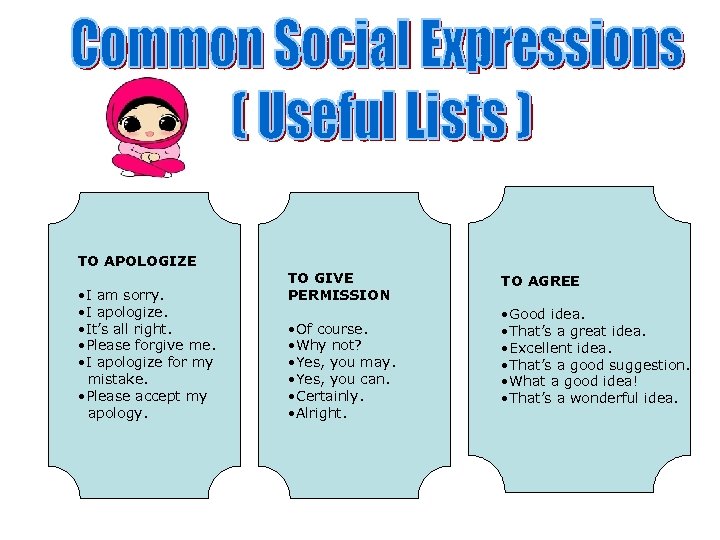 Common Social Expressions
( Useful Lists )

TO APOLOGIZE

•I am sorry.
•I apologize.
•It's all right.
•Please forgive me.
•I apologize for my mistake.
•Please accept my apology.

TO GIVE PERMISSION

•Of course.
•Why not?
•Yes, you may.
•Yes, you can.
•Certainly.
•Alright.

TO AGREE

•Good idea.
•That's a great idea.
•Excellent idea.
•That's a good suggestion.
•What a good idea!
•That's a wonderful idea.